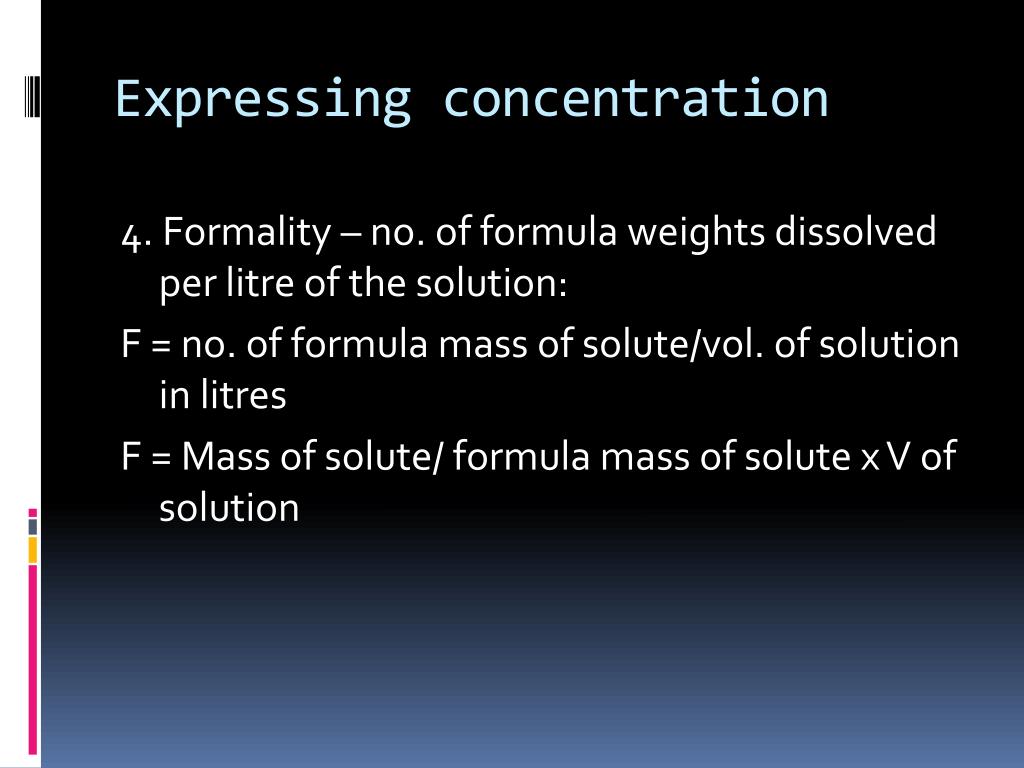 Expressing concentration

4. Formality – no. of formula weights dissolved per litre of the solution:

F = no. of formula mass of solute/vol. of solution in litres

F = Mass of solute/ formula mass of solute x V of solution